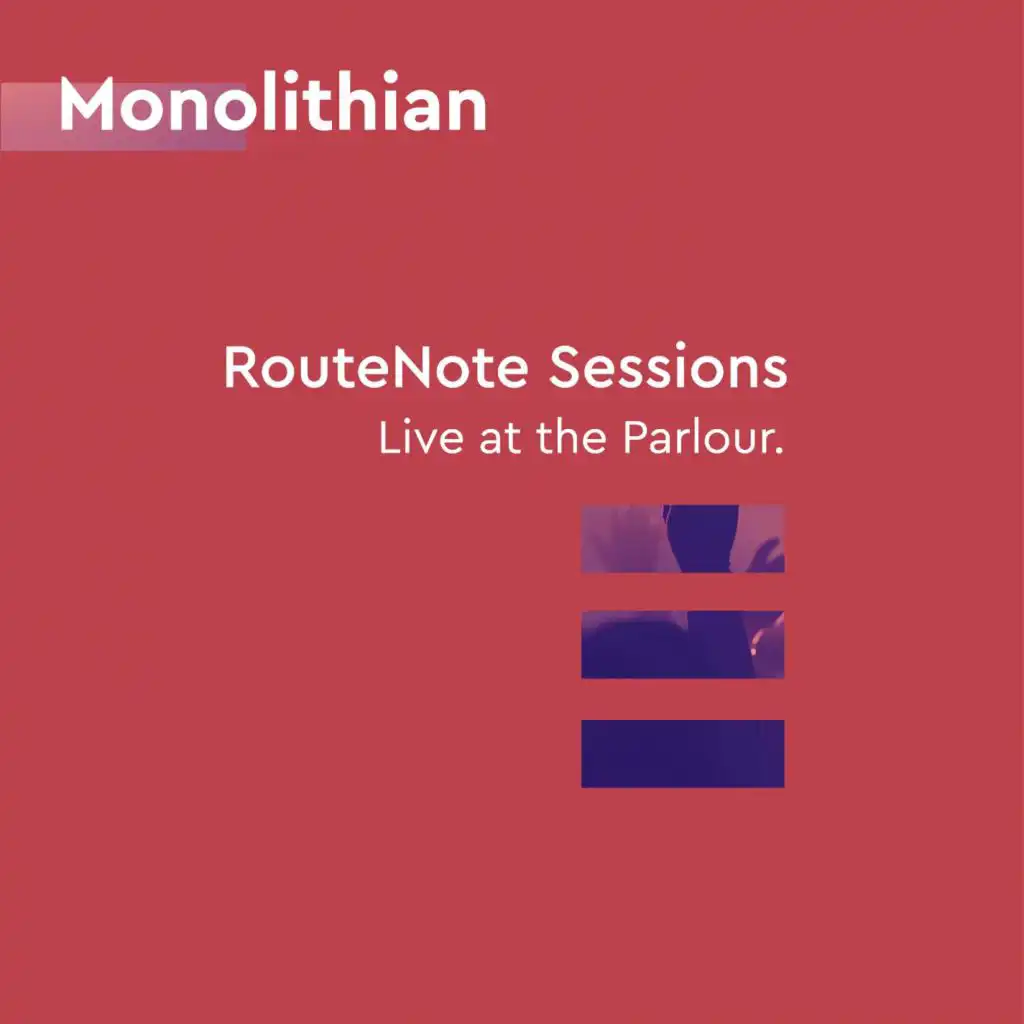 Monolithian

RouteNote Sessions
Live at the Parlour.